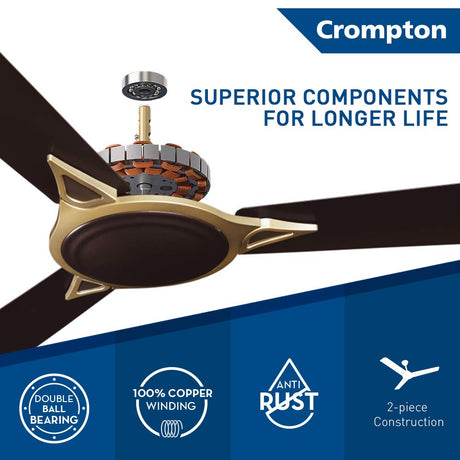 Crompton

SUPERIOR COMPONENTS FOR LONGER LIFE

DOUBLE BALL BEARING

100% COPPER WINDING

ANTI RUST

2-piece Construction